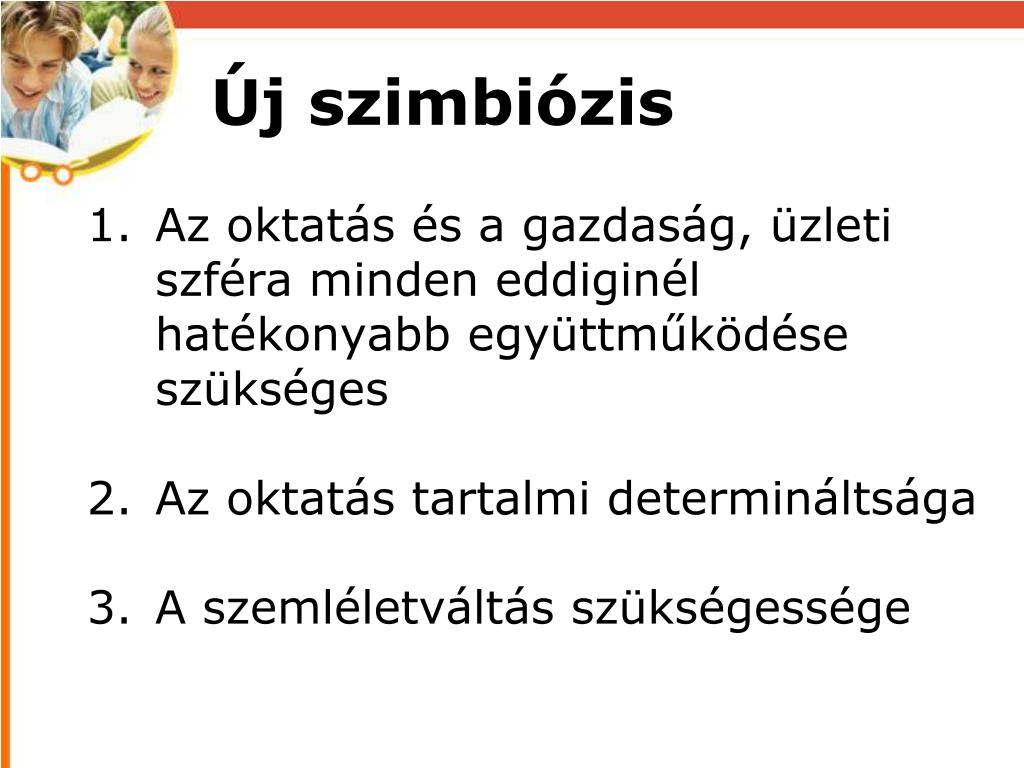 Új szimbiózis

1. Az oktatás és a gazdaság, üzleti szféra minden eddiginél hatékonyabb együttműködése szükséges

2. Az oktatás tartalmi determináltsága

3. A szemléletváltás szükségessége